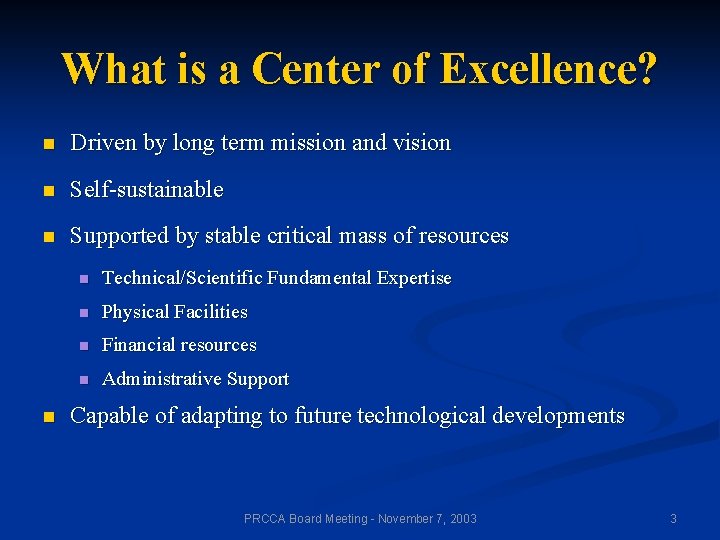 What is a Center of Excellence?

- Driven by long term mission and vision
- Self-sustainable
- Supported by stable critical mass of resources
  - Technical/Scientific Fundamental Expertise
  - Physical Facilities
  - Financial resources
  - Administrative Support
- Capable of adapting to future technological developments

PRCCA Board Meeting - November 7, 2003

3